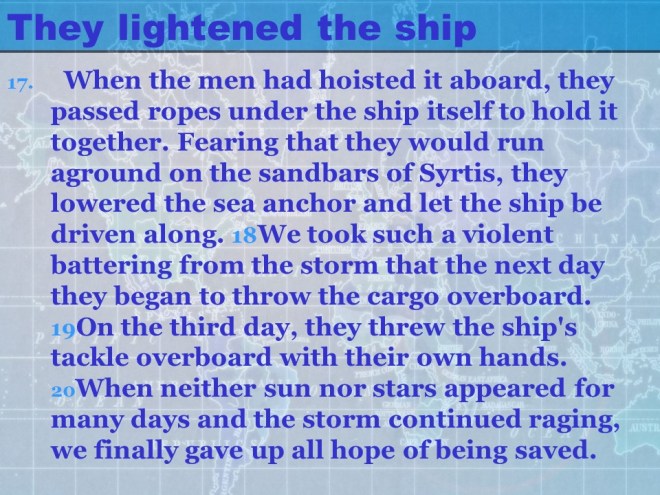 They lightened the ship

17. When the men had hoisted it aboard, they passed ropes under the ship itself to hold it together. Fearing that they would run aground on the sandbars of Syrtis, they lowered the sea anchor and let the ship be driven along. 18We took such a violent battering from the storm that the next day they began to throw the cargo overboard. 19On the third day, they threw the ship's tackle overboard with their own hands. 20When neither sun nor stars appeared for many days and the storm continued raging, we finally gave up all hope of being saved.